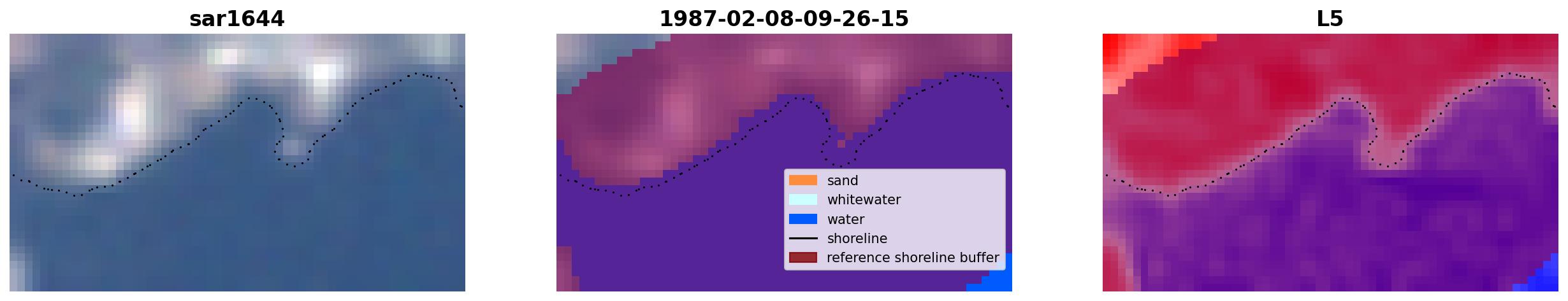 sar1644

1987-02-08-09-26-15

sand
whitewater
water
shoreline
reference shoreline buffer

L5